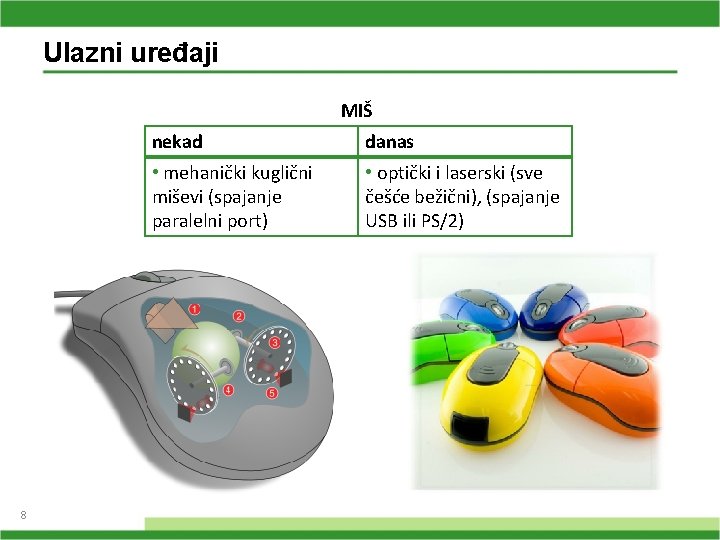 Ulazni uređaji

MIŠ

| nekad | danas |
|---|---|
| • mehanički kuglični miševi (spajanje paralelni port) | • optički i laserski (sve češće bežični), (spajanje USB ili PS/2) |

1
2
3
4
5

8